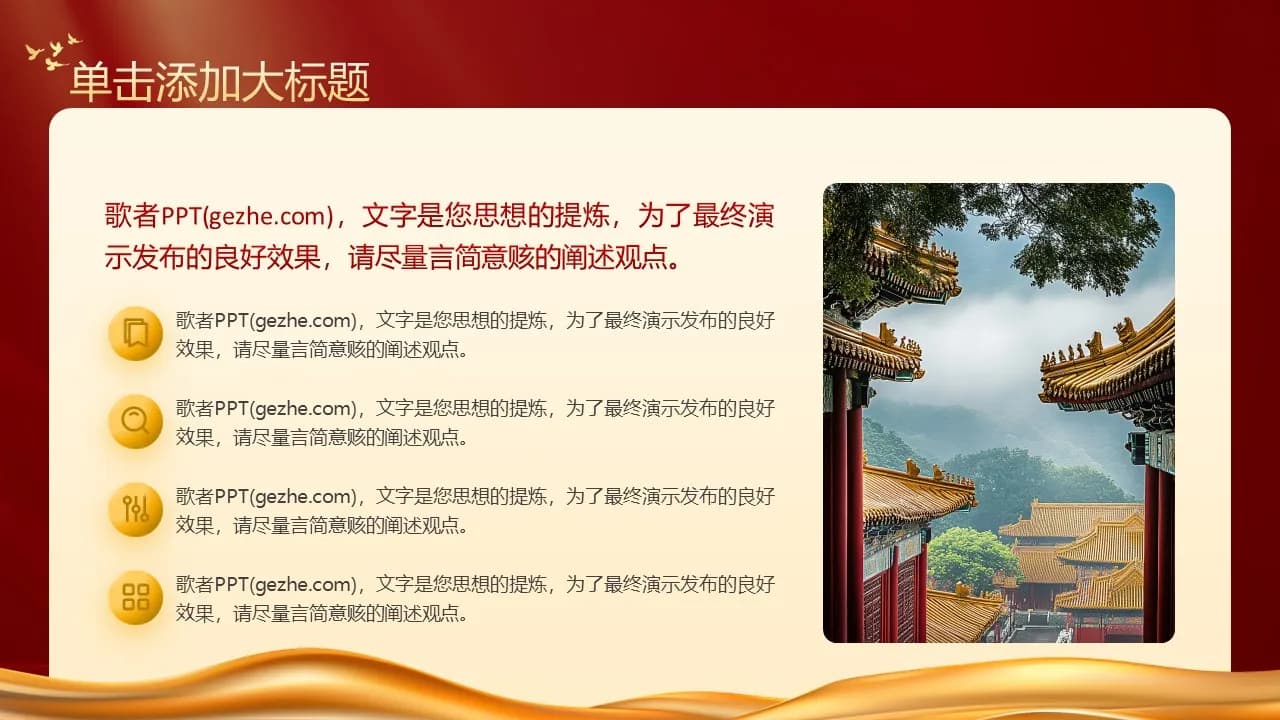 单击添加大标题

歌者PPT(gezhe.com)，文字是您思想的提炼，为了最终演示发布的良好效果，请尽量言简意赅的阐述观点。

歌者PPT(gezhe.com)，文字是您思想的提炼，为了最终演示发布的良好效果，请尽量言简意赅的阐述观点。

歌者PPT(gezhe.com)，文字是您思想的提炼，为了最终演示发布的良好效果，请尽量言简意赅的阐述观点。

歌者PPT(gezhe.com)，文字是您思想的提炼，为了最终演示发布的良好效果，请尽量言简意赅的阐述观点。

歌者PPT(gezhe.com)，文字是您思想的提炼，为了最终演示发布的良好效果，请尽量言简意赅的阐述观点。